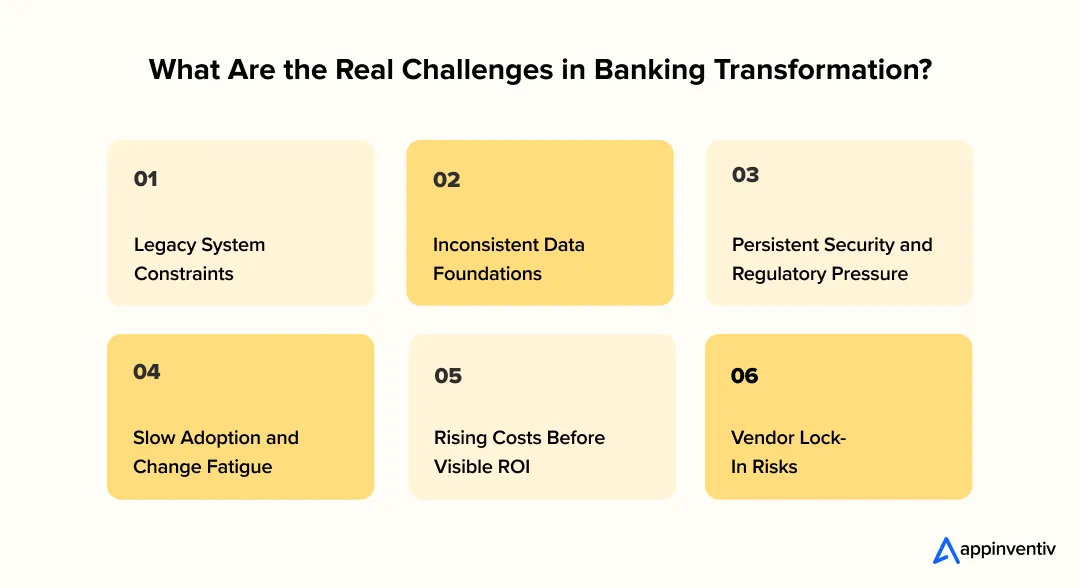 What Are the Real Challenges in Banking Transformation?

01

Legacy System Constraints

02

Inconsistent Data Foundations

03

Persistent Security and Regulatory Pressure

04

Slow Adoption and Change Fatigue

05

Rising Costs Before Visible ROI

06

Vendor Lock-In Risks

appinventiv